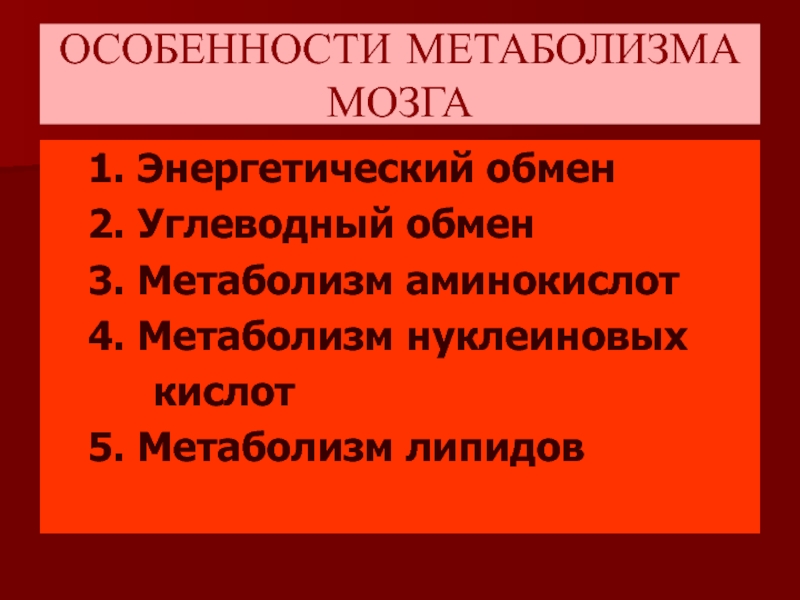 ОСОБЕННОСТИ МЕТАБОЛИЗМА МОЗГА

1. Энергетический обмен
2. Углеводный обмен
3. Метаболизм аминокислот
4. Метаболизм нуклеиновых кислот
5. Метаболизм липидов